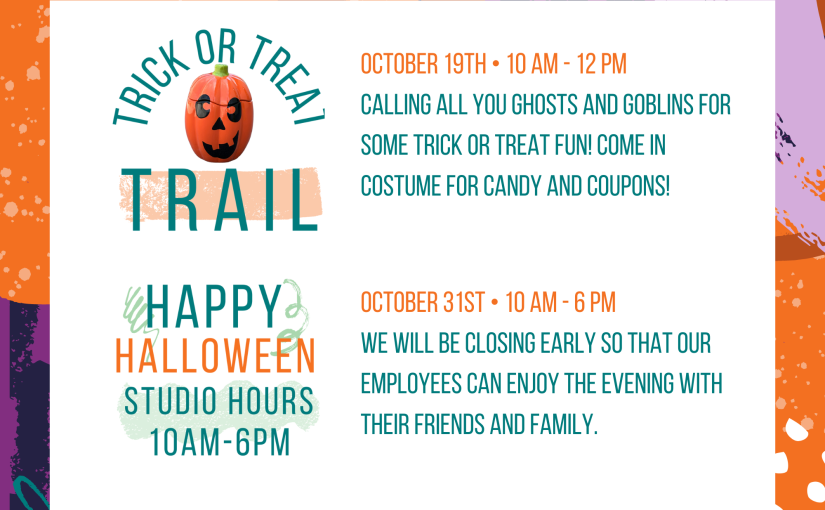 TRICK OR TREAT
TRAIL

OCTOBER 19TH • 10 AM - 12 PM
CALLING ALL YOU GHOSTS AND GOBLINS FOR SOME TRICK OR TREAT FUN! COME IN COSTUME FOR CANDY AND COUPONS!

HAPPY
HALLOWEEN
STUDIO HOURS
10AM-6PM

OCTOBER 31ST • 10 AM - 6 PM
WE WILL BE CLOSING EARLY SO THAT OUR EMPLOYEES CAN ENJOY THE EVENING WITH THEIR FRIENDS AND FAMILY.